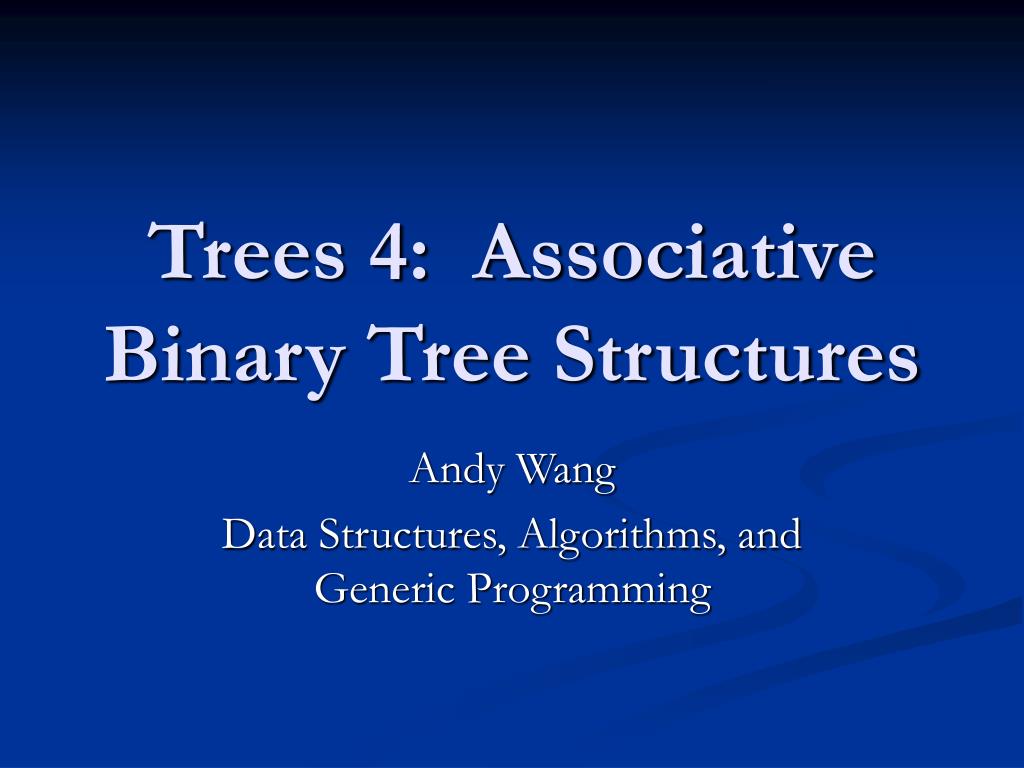 Trees 4: Associative Binary Tree Structures

Andy Wang

Data Structures, Algorithms, and Generic Programming